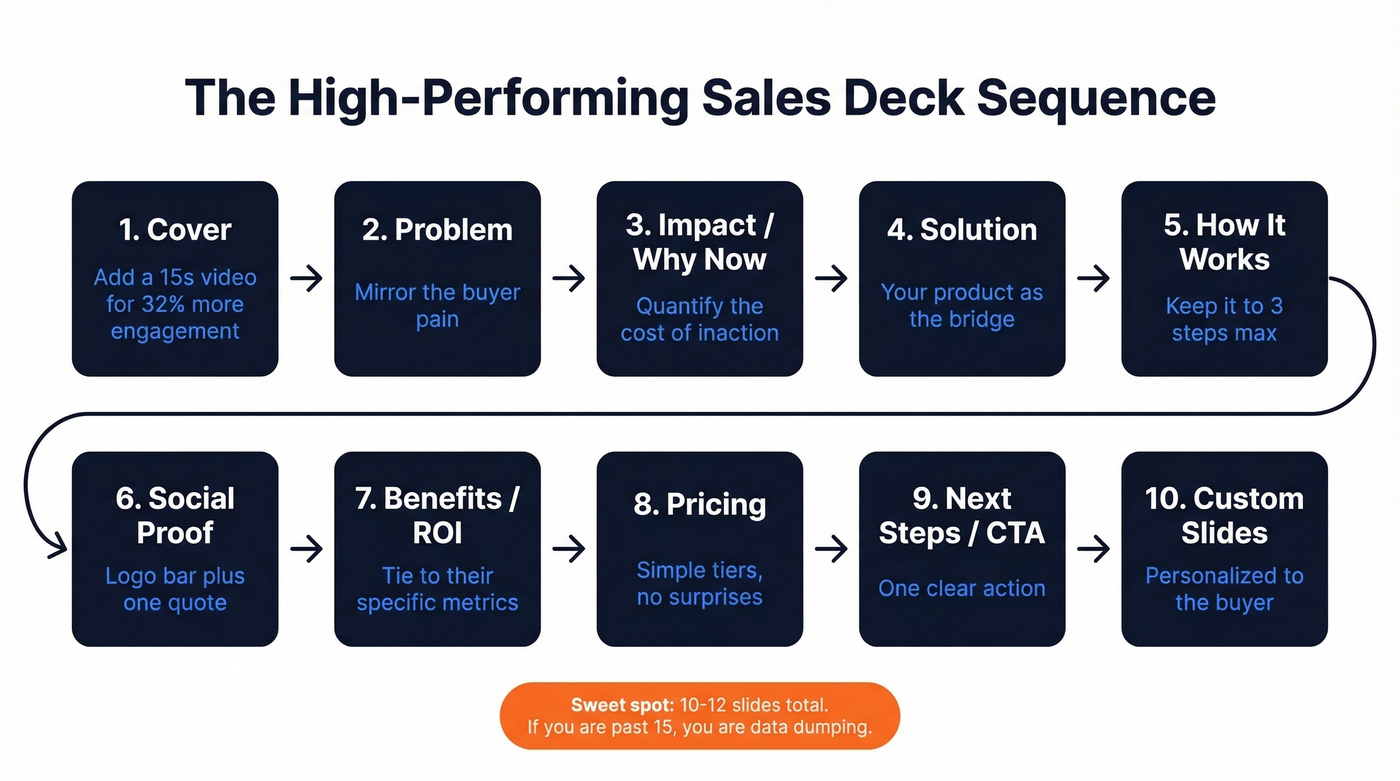 The High-Performing Sales Deck Sequence

1. Cover
Add a 15s video for 32% more engagement

2. Problem
Mirror the buyer pain

3. Impact / Why Now
Quantify the cost of inaction

4. Solution
Your product as the bridge

5. How It Works
Keep it to 3 steps max

6. Social Proof
Logo bar plus one quote

7. Benefits / ROI
Tie to their specific metrics

8. Pricing
Simple tiers, no surprises

9. Next Steps / CTA
One clear action

10. Custom Slides
Personalized to the buyer

Sweet spot: 10-12 slides total.
If you are past 15, you are data dumping.